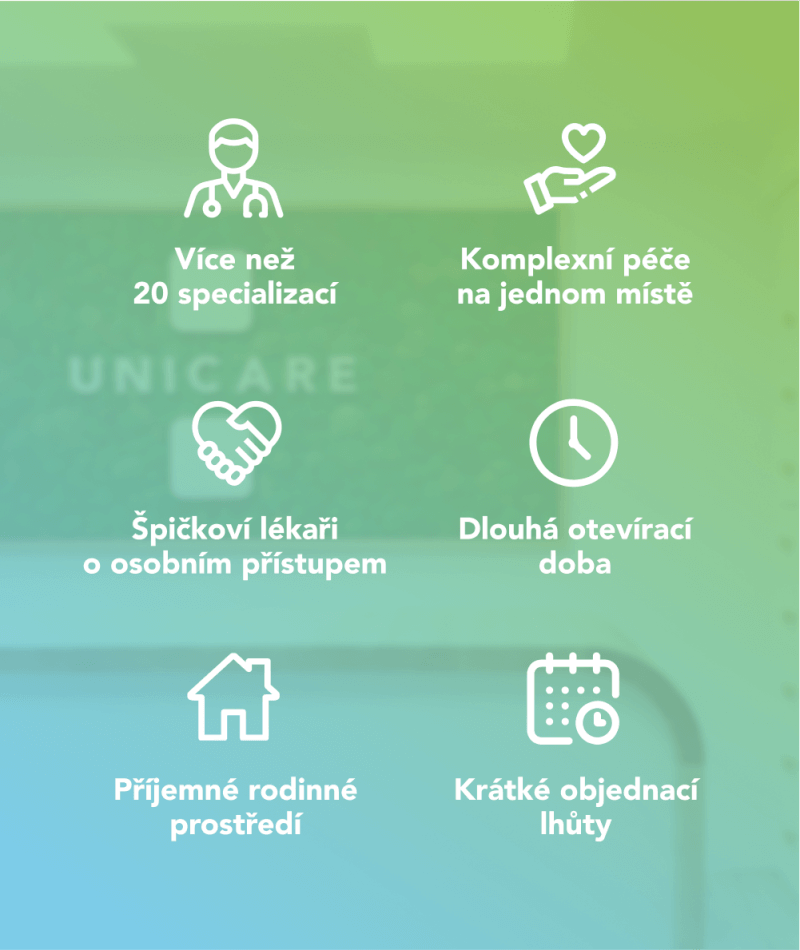 Více než
20 specializací

Komplexní péče
na jednom místě

UNICARE

Špičkoví lékaři
o osobním přístupem

Dlouhá otevírací
doba

Příjemné rodinné
prostředí

Krátké objednací
lhůty